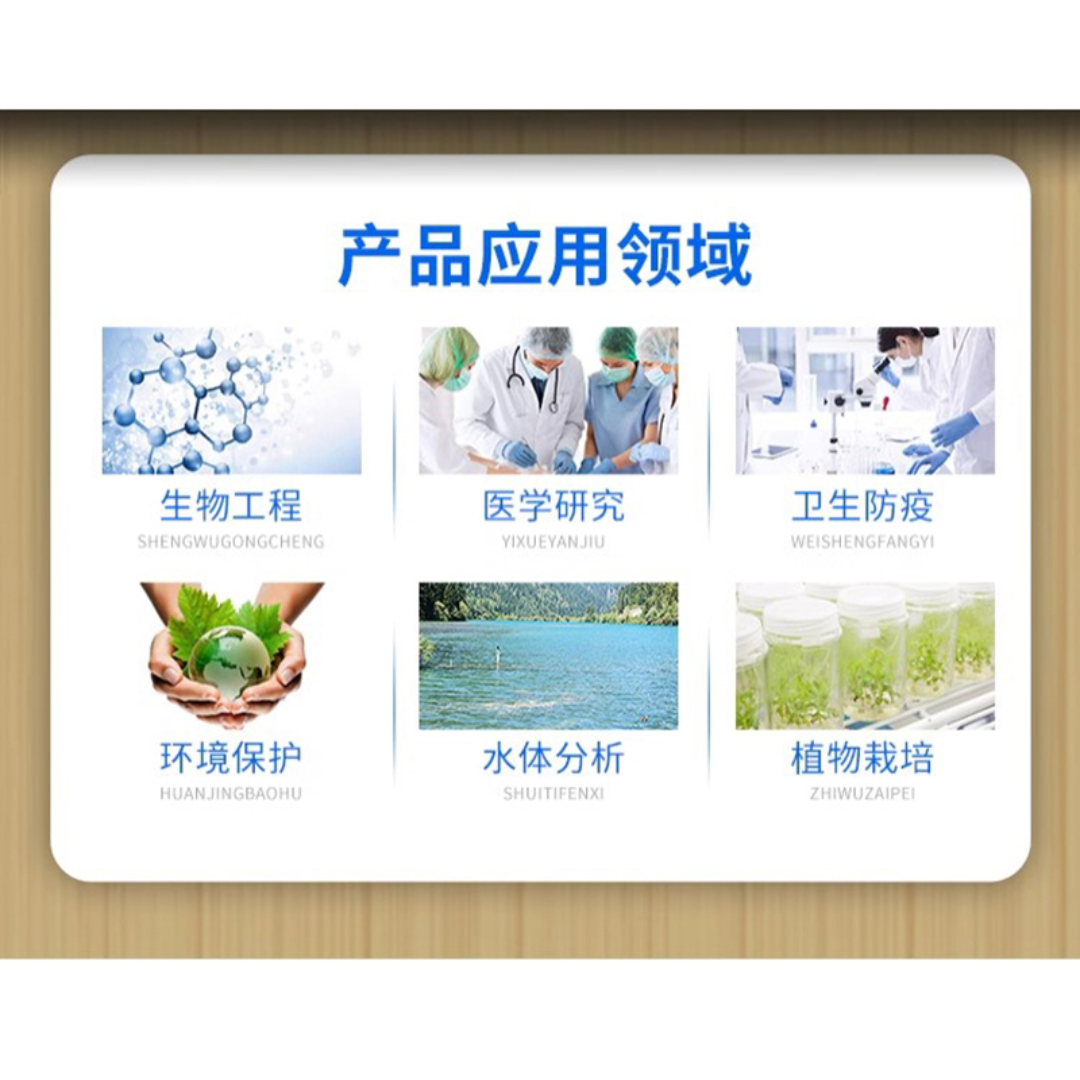 产品应用领域

生物工程
SHENGWUGONGCHENG

医学研究
YIXUEYANJIU

卫生防疫
WEISHENGFANGYI

环境保护
HUANJINGBAOHU

水体分析
SHUITIFENXI

植物栽培
ZHIWUZAIPEI